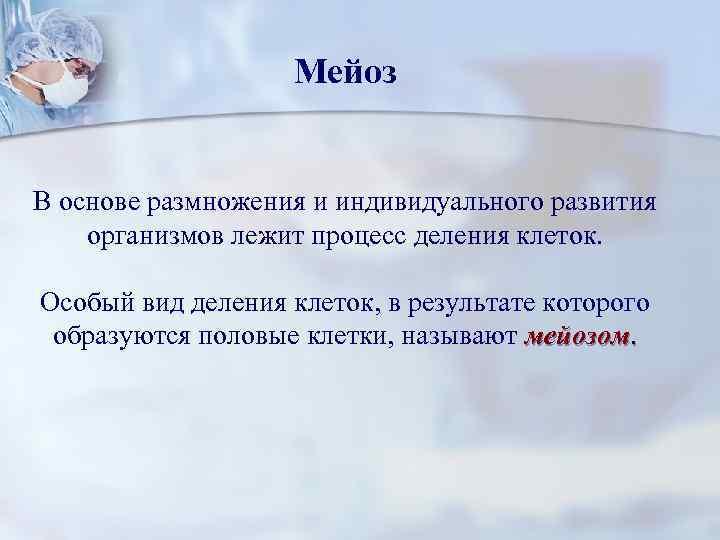 Мейоз

В основе размножения и индивидуального развития организмов лежит процесс деления клеток.

Особый вид деления клеток, в результате которого образуются половые клетки, называют мейозом.